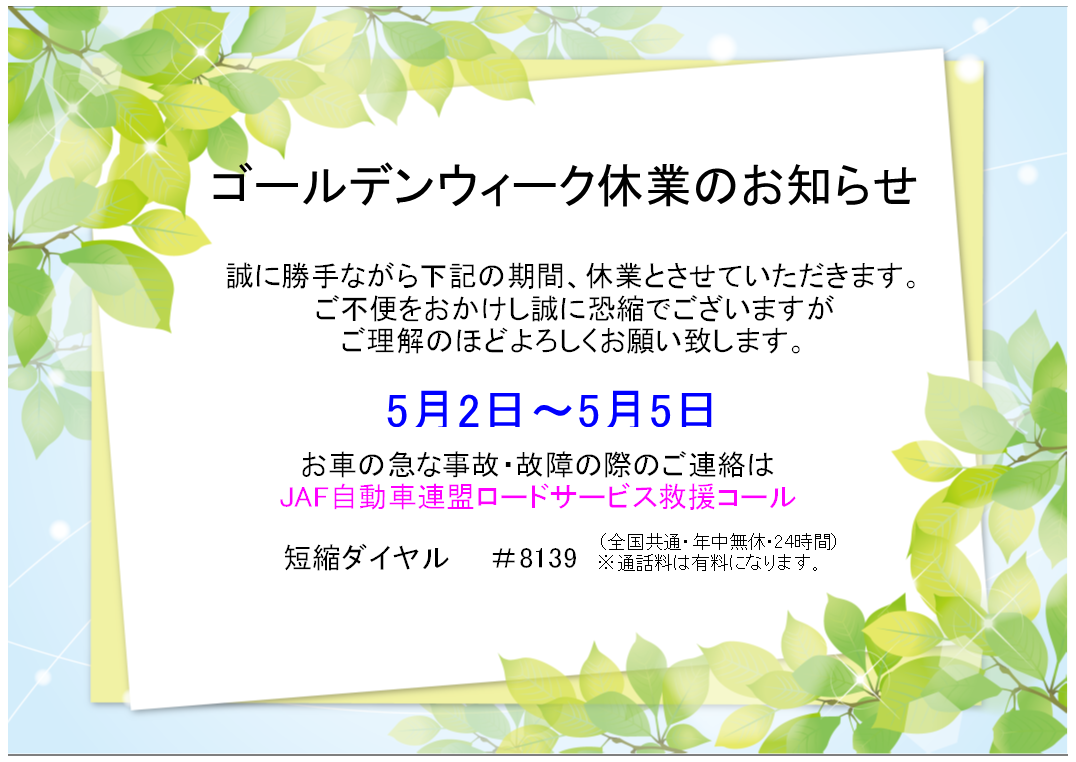 ゴールデンウィーク休業のお知らせ

誠に勝手ながら下記の期間、休業とさせていただきます。
ご不便をおかけし誠に恐縮でございますが
ご理解のほどよろしくお願い致します。

5月2日～5月5日

お車の急な事故・故障の際のご連絡は
JAF自動車連盟ロードサービス救援コール

短縮ダイヤル　＃8139　（全国共通・年中無休・24時間）
※通話料は有料になります。